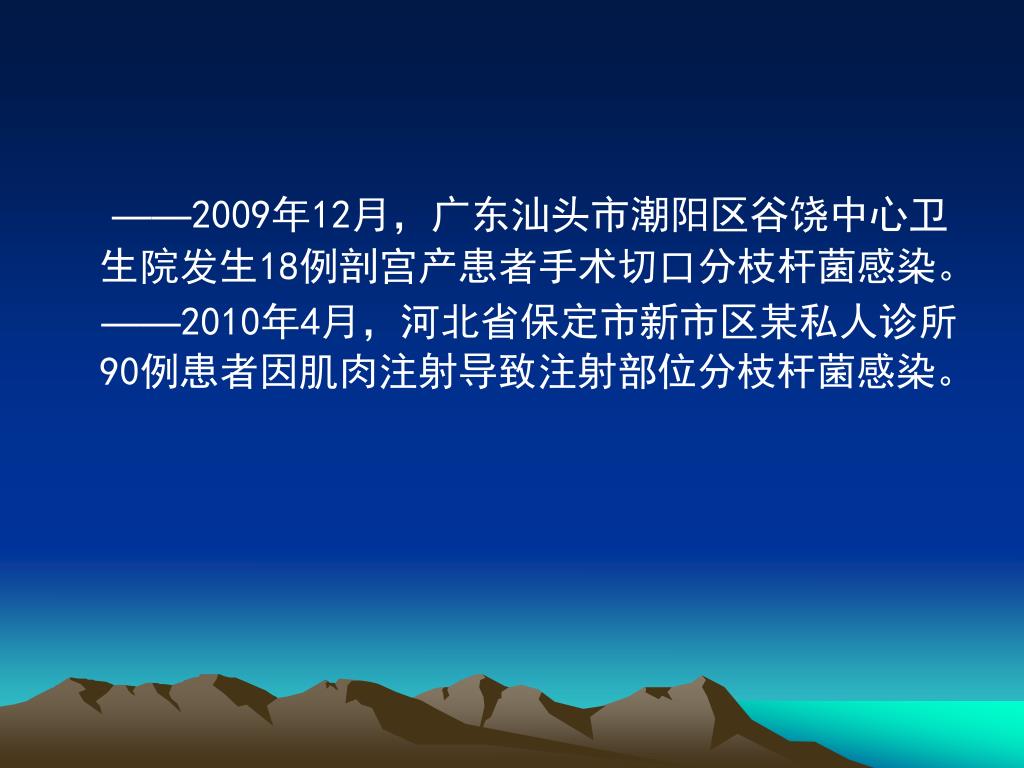 ——2009年12月，广东汕头市潮阳区谷饶中心卫生院发生18例剖宫产患者手术切口分枝杆菌感染。

——2010年4月，河北省保定市新市区某私人诊所90例患者因肌肉注射导致注射部位分枝杆菌感染。